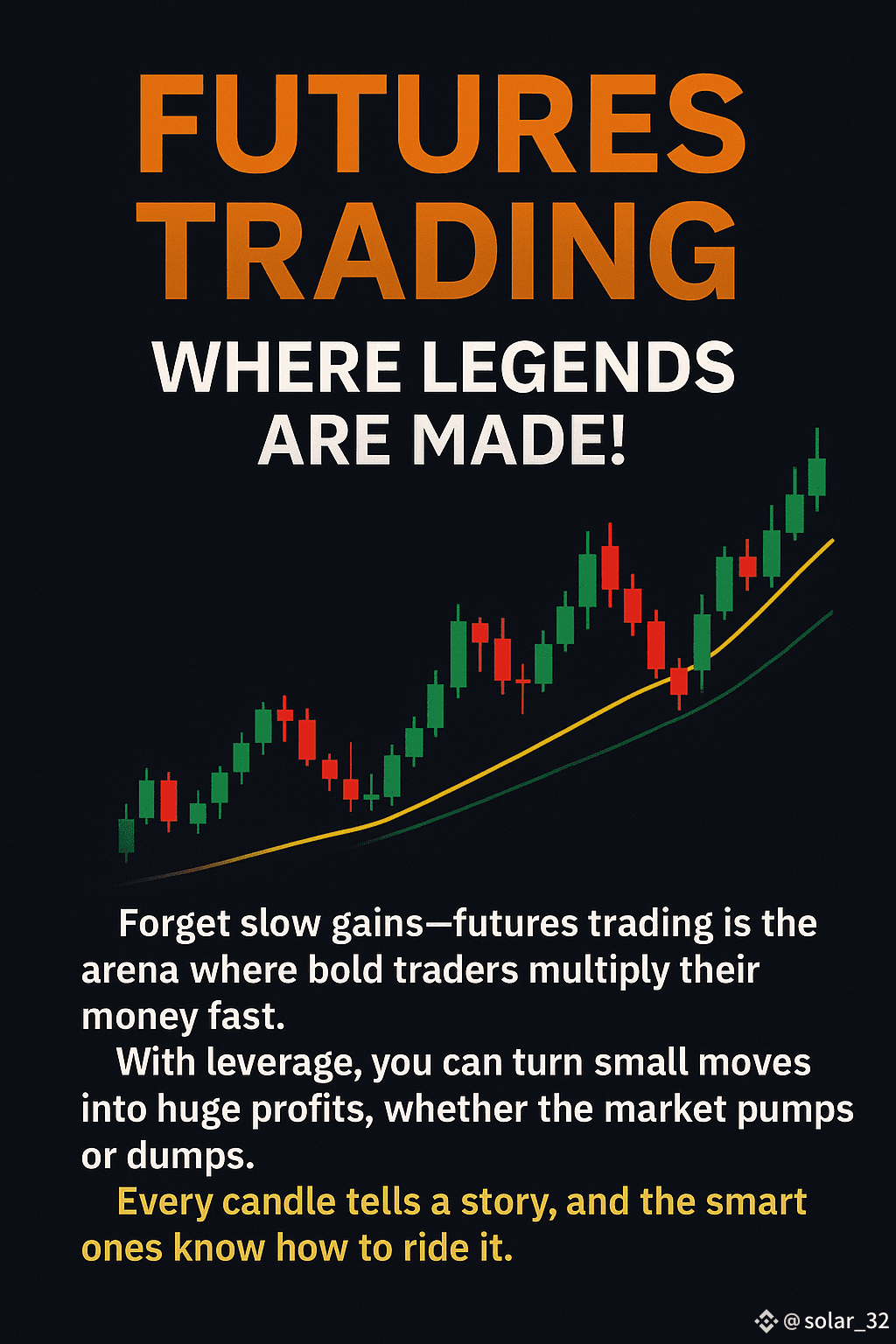 FUTURES TRADING

WHERE LEGENDS ARE MADE!

Forget slow gains—futures trading is the arena where bold traders multiply their money fast.

With leverage, you can turn small moves into huge profits, whether the market pumps or dumps.

Every candle tells a story, and the smart ones know how to ride it.

@solar_32